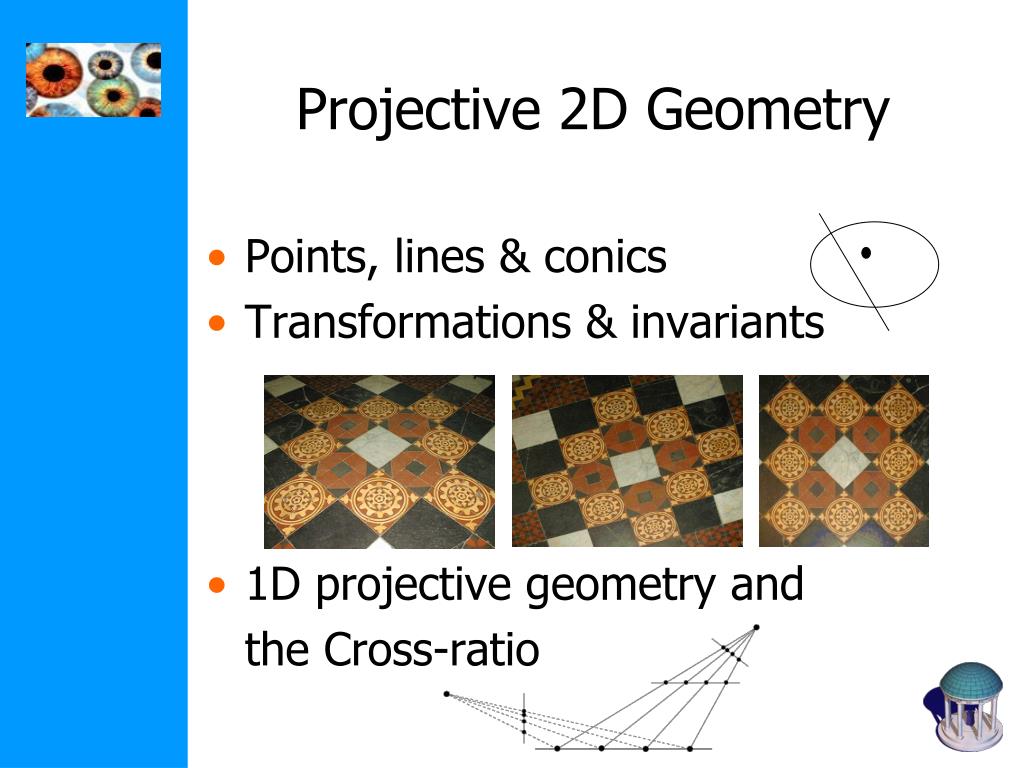 Projective 2D Geometry

• Points, lines & conics
• Transformations & invariants

• 1D projective geometry and the Cross-ratio